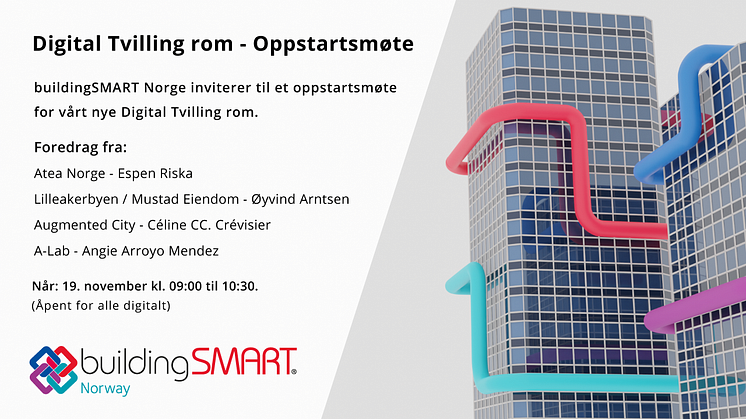 Digital Tvilling rom - Oppstartsmøte

buildingSMART Norge inviterer til et oppstartsmøte for vårt nye Digital Tvilling rom.

Foredrag fra:

Atea Norge - Espen Riska

Lilleakerbyen / Mustad Eiendom - Øyvind Arntsen

Augmented City - Céline CC. Crévisier

A-Lab - Angie Arroyo Mendez

Når: 19. november kl. 09:00 til 10:30.
(Åpent for alle digitalt)

buildingSMART®
Norway